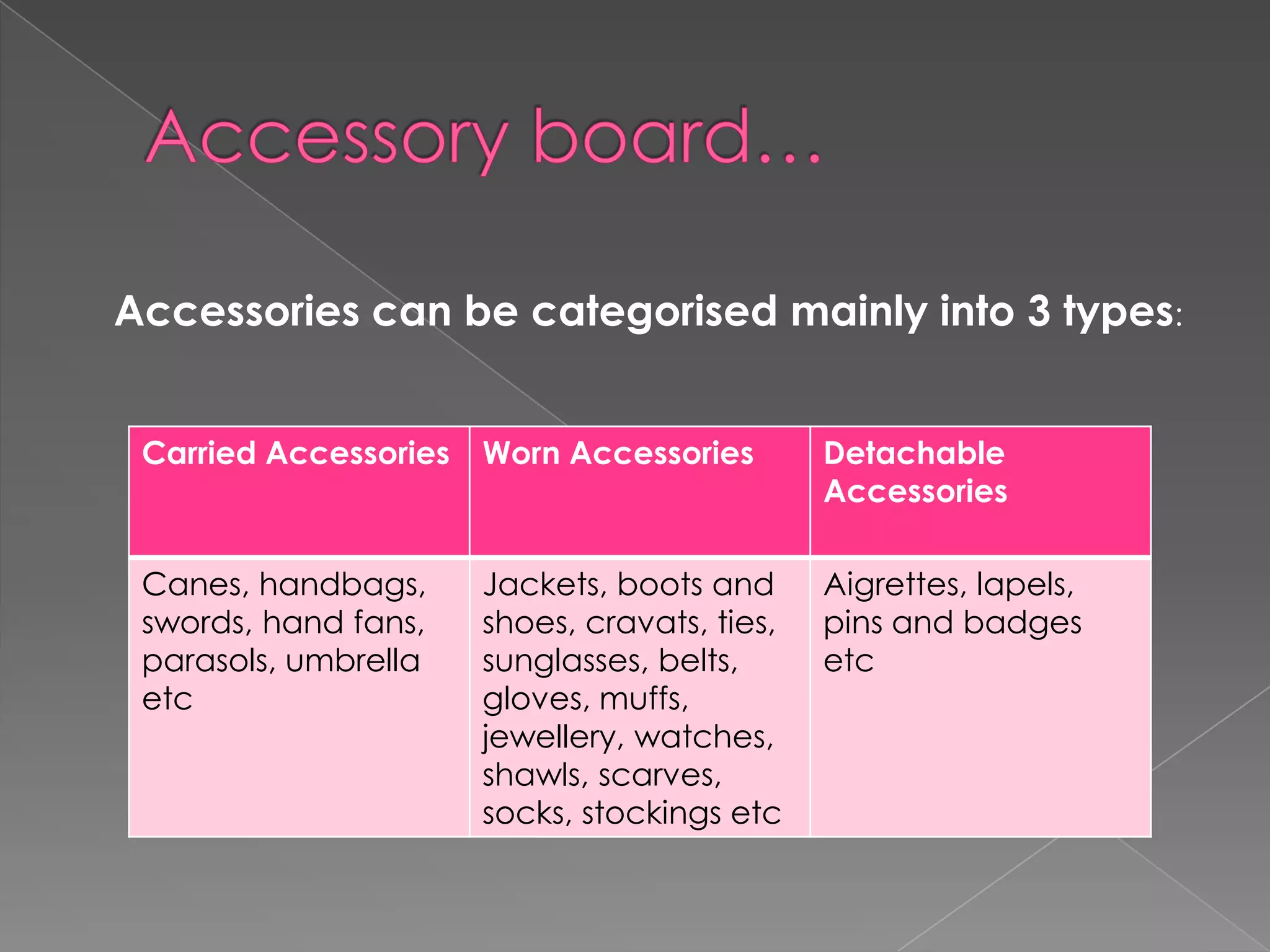 Accessory board…

Accessories can be categorised mainly into 3 types:

| Carried Accessories | Worn Accessories | Detachable Accessories |
|---|---|---|
| Canes, handbags, swords, hand fans, parasols, umbrella etc | Jackets, boots and shoes, cravats, ties, sunglasses, belts, gloves, muffs, jewellery, watches, shawls, scarves, socks, stockings etc | Aigrettes, lapels, pins and badges etc |